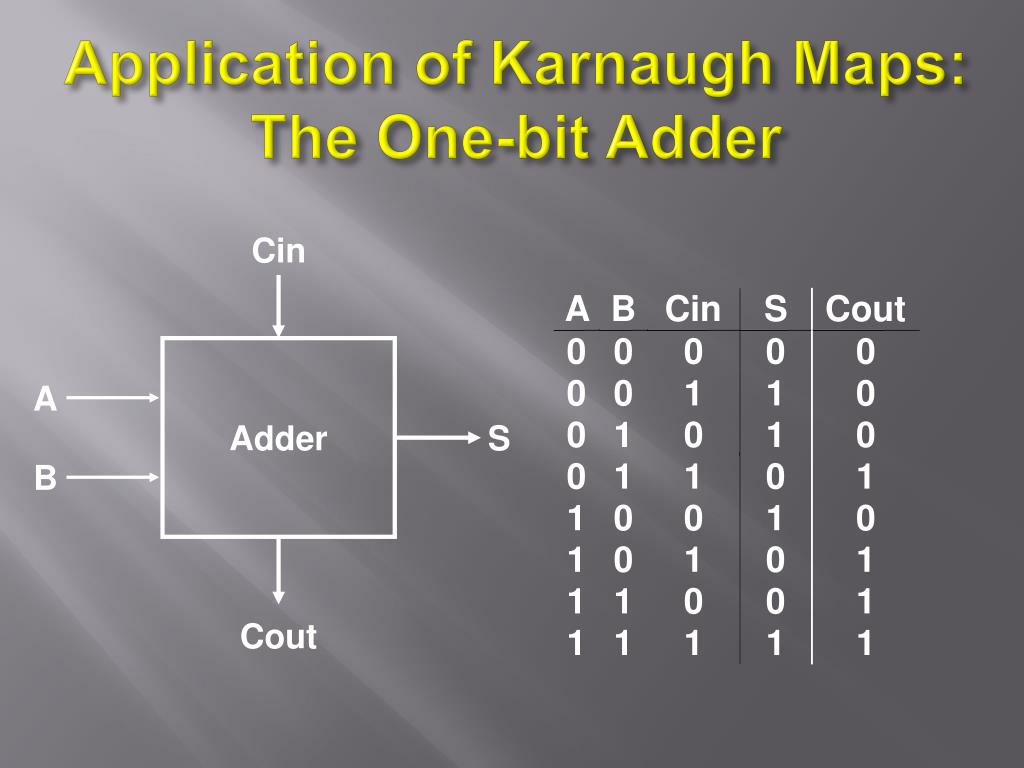 Application of Karnaugh Maps: The One-bit Adder

Cin

A

B

Adder

S

Cout

| A | B | Cin | S | Cout |
|---|---|---|---|---|
| 0 | 0 | 0 | 0 | 0 |
| 0 | 0 | 1 | 1 | 0 |
| 0 | 1 | 0 | 1 | 0 |
| 0 | 1 | 1 | 0 | 1 |
| 1 | 0 | 0 | 1 | 0 |
| 1 | 0 | 1 | 0 | 1 |
| 1 | 1 | 0 | 0 | 1 |
| 1 | 1 | 1 | 1 | 1 |